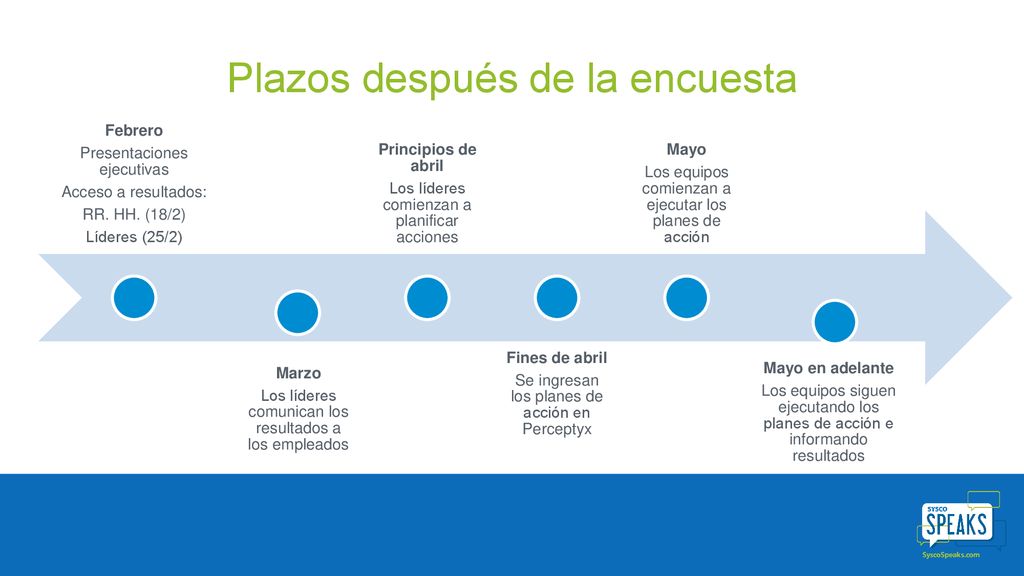 Plazos después de la encuesta

Febrero
Presentaciones ejecutivas
Acceso a resultados:
RR. HH. (18/2)
Líderes (25/2)

Marzo
Los líderes comunican los resultados a los empleados

Principios de abril
Los líderes comienzan a planificar acciones

Fines de abril
Se ingresan los planes de acción en Perceptyx

Mayo
Los equipos comienzan a ejecutar los planes de acción

Mayo en adelante
Los equipos siguen ejecutando los planes de acción e informando resultados

SYSCO
SPEAKS
SyscoSpeaks.com